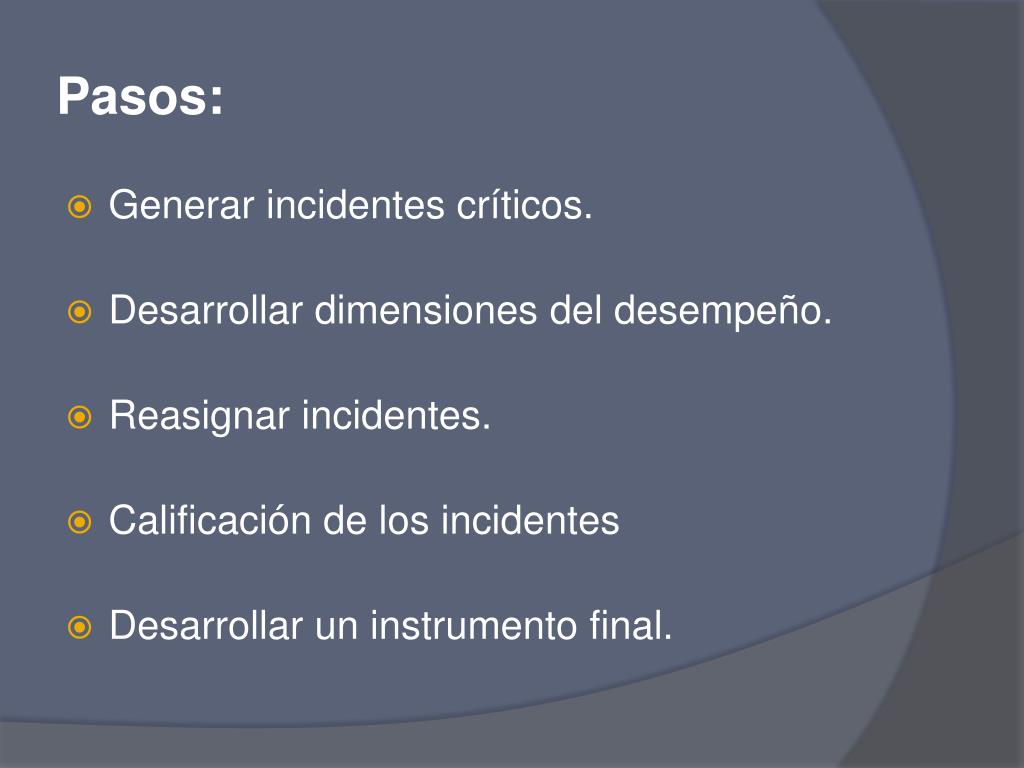 Pasos:

Generar incidentes críticos.

Desarrollar dimensiones del desempeño.

Reasignar incidentes.

Calificación de los incidentes

Desarrollar un instrumento final.